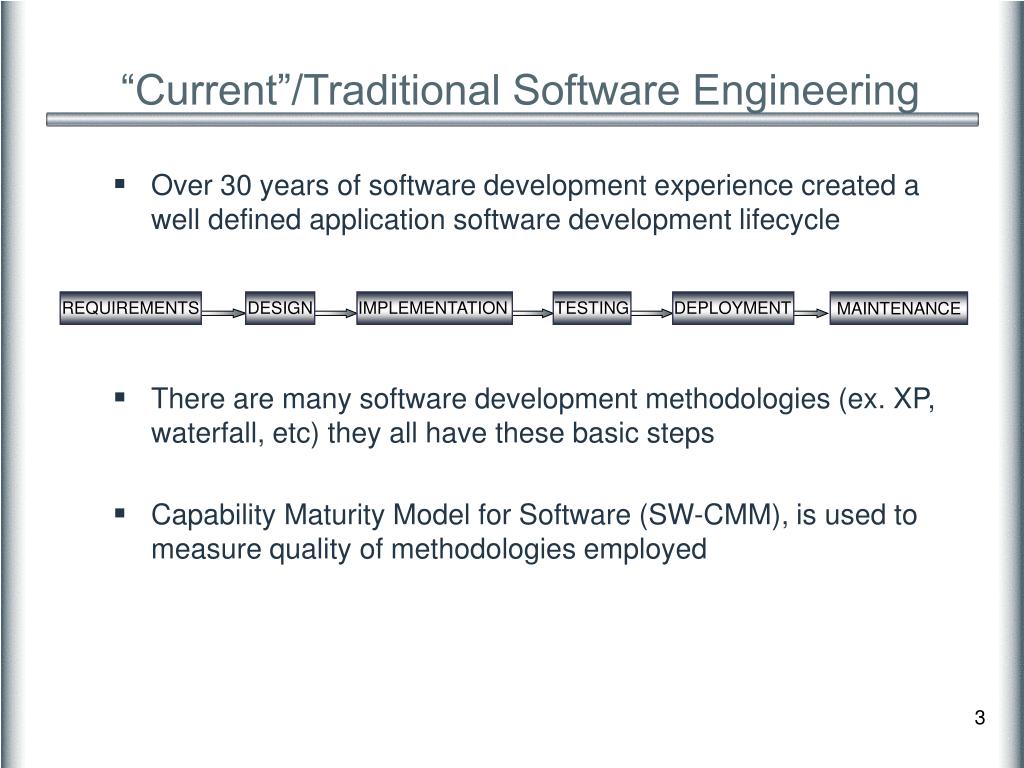 “Current”/Traditional Software Engineering

▪ Over 30 years of software development experience created a well defined application software development lifecycle

REQUIREMENTS DESIGN IMPLEMENTATION TESTING DEPLOYMENT MAINTENANCE

▪ There are many software development methodologies (ex. XP, waterfall, etc) they all have these basic steps

▪ Capability Maturity Model for Software (SW-CMM), is used to measure quality of methodologies employed

3